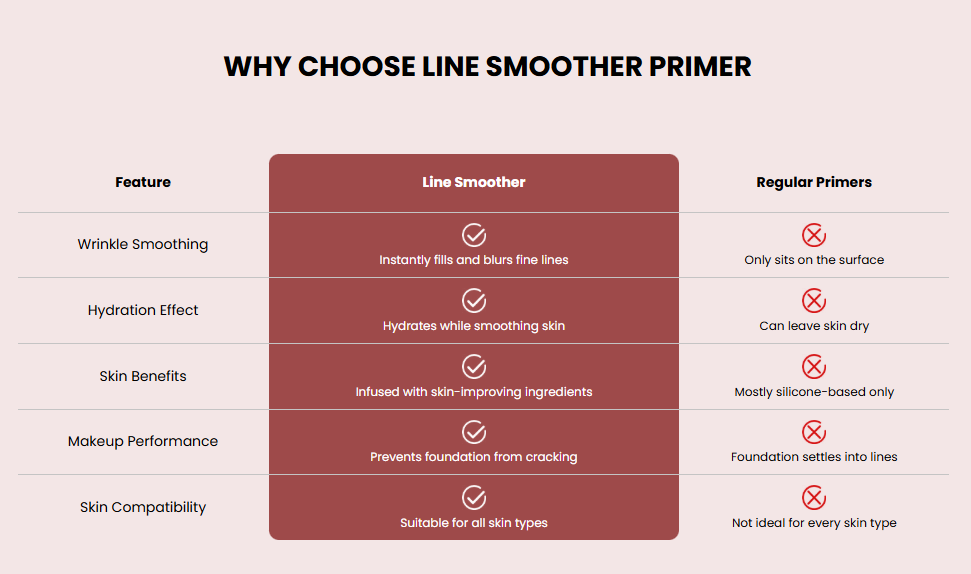 WHY CHOOSE LINE SMOOTHER PRIMER

| Feature | Line Smoother | Regular Primers |
|---|---|---|
| Wrinkle Smoothing | Instantly fills and blurs fine lines | Only sits on the surface |
| Hydration Effect | Hydrates while smoothing skin | Can leave skin dry |
| Skin Benefits | Infused with skin-improving ingredients | Mostly silicone-based only |
| Makeup Performance | Prevents foundation from cracking | Foundation settles into lines |
| Skin Compatibility | Suitable for all skin types | Not ideal for every skin type |